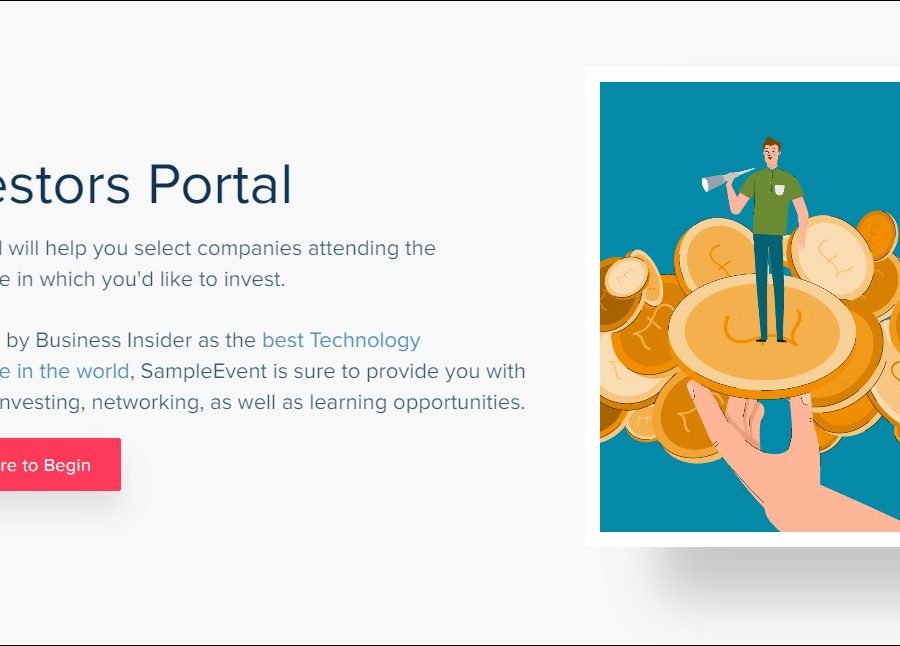 estors Portal

l will help you select companies attending the e in which you'd like to invest.

by Business Insider as the best Technology e in the world, SampleEvent is sure to provide you with nvesting, networking, as well as learning opportunities.

re to Begin